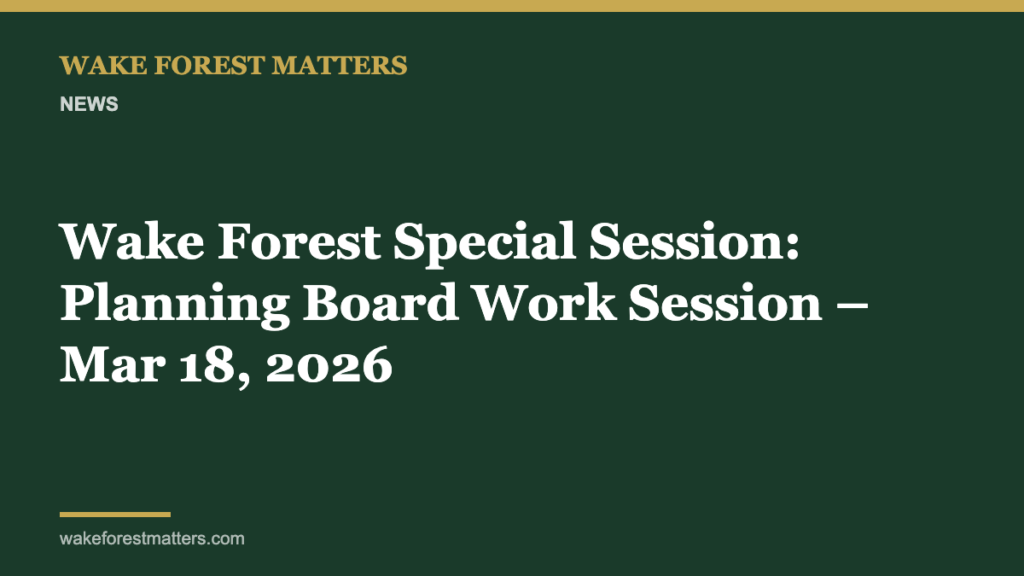 WAKE FOREST MATTERS

NEWS

Wake Forest Special Session: Planning Board Work Session – Mar 18, 2026

wakeforestmatters.com